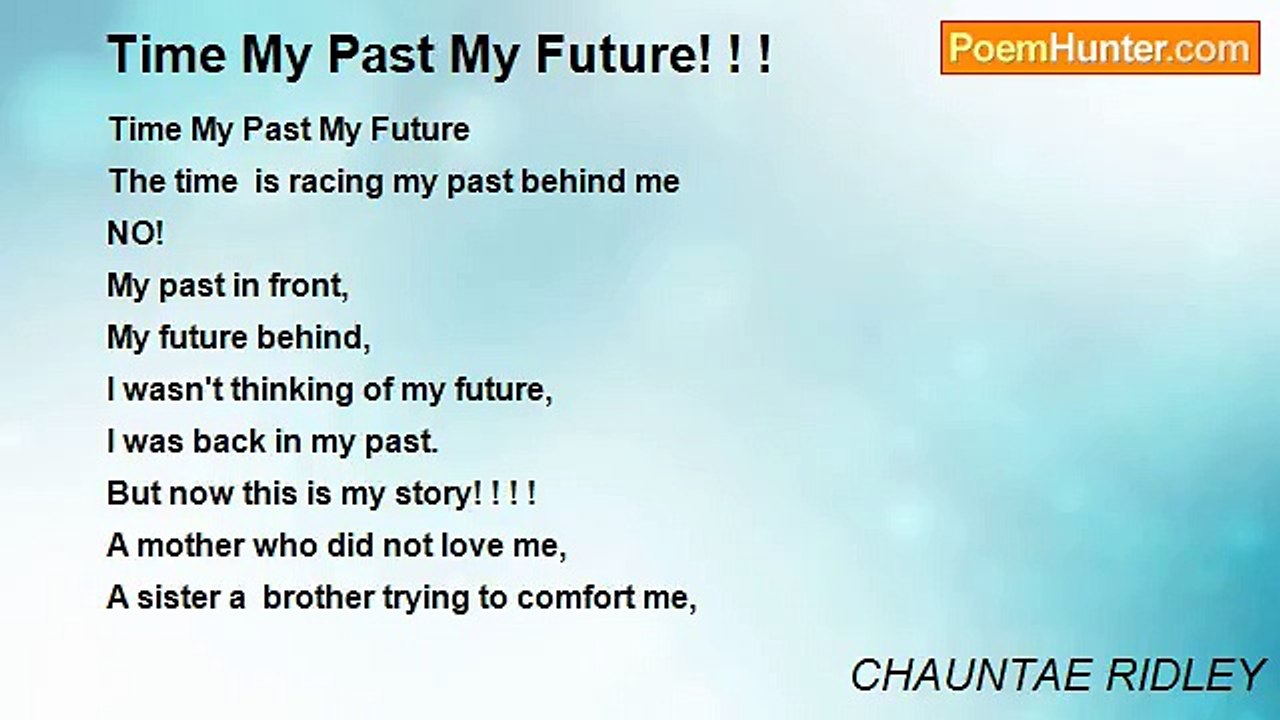 Time My Past My Future! ! !

PoemHunter.com

Time My Past My Future
The time is racing my past behind me
NO!
My past in front,
My future behind,
I wasn't thinking of my future,
I was back in my past.
But now this is my story! ! ! !
A mother who did not love me,
A sister a brother trying to comfort me,

CHAUNTAE RIDLEY